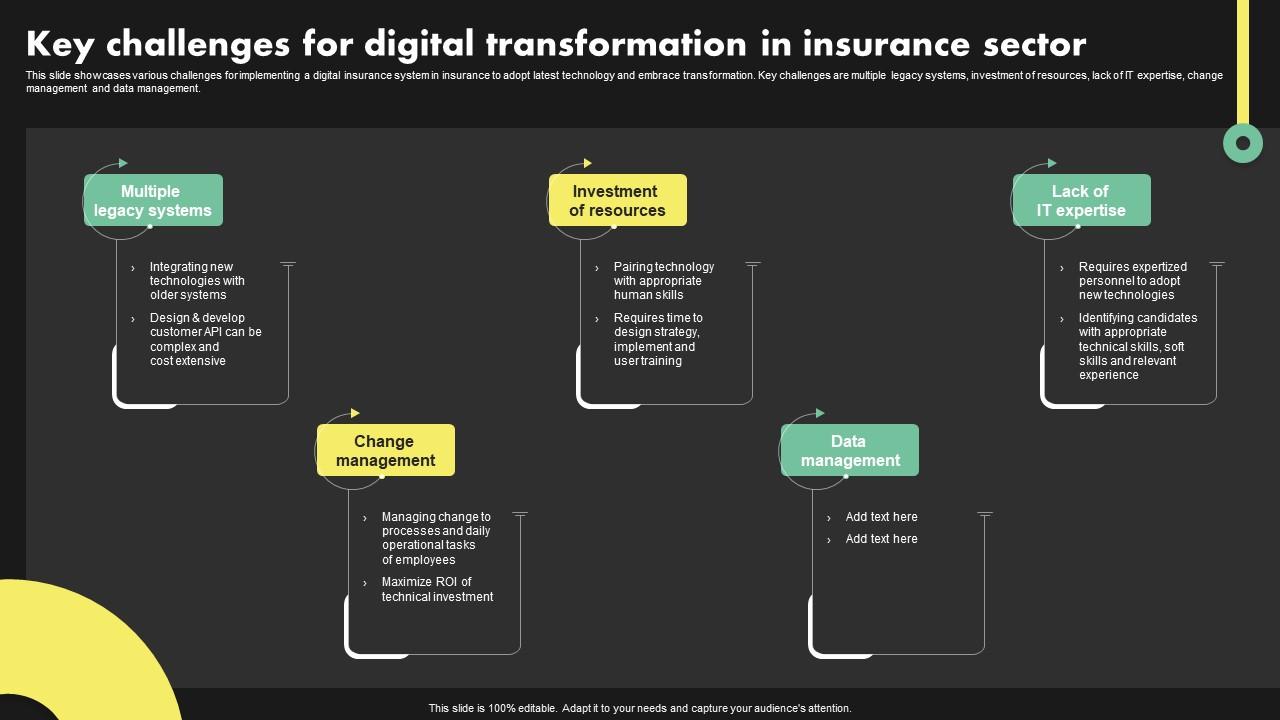 Key challenges for digital transformation in insurance sector

This slide showcases various challenges for implementing a digital insurance system in insurance to adopt latest technology and embrace transformation. Key challenges are multiple legacy systems, investment of resources, lack of IT expertise, change management and data management.

Multiple legacy systems

› Integrating new technologies with older systems
› Design & develop customer API can be complex and cost extensive

Investment of resources

› Pairing technology with appropriate human skills
› Requires time to design strategy, implement and user training

Lack of IT expertise

› Requires expertized personnel to adopt new technologies
› Identifying candidates with appropriate technical skills, soft skills and relevant experience

Change management

› Managing change to processes and daily operational tasks of employees
› Maximize ROI of technical investment

Data management

› Add text here
› Add text here

This slide is 100% editable. Adapt it to your needs and capture your audience's attention.